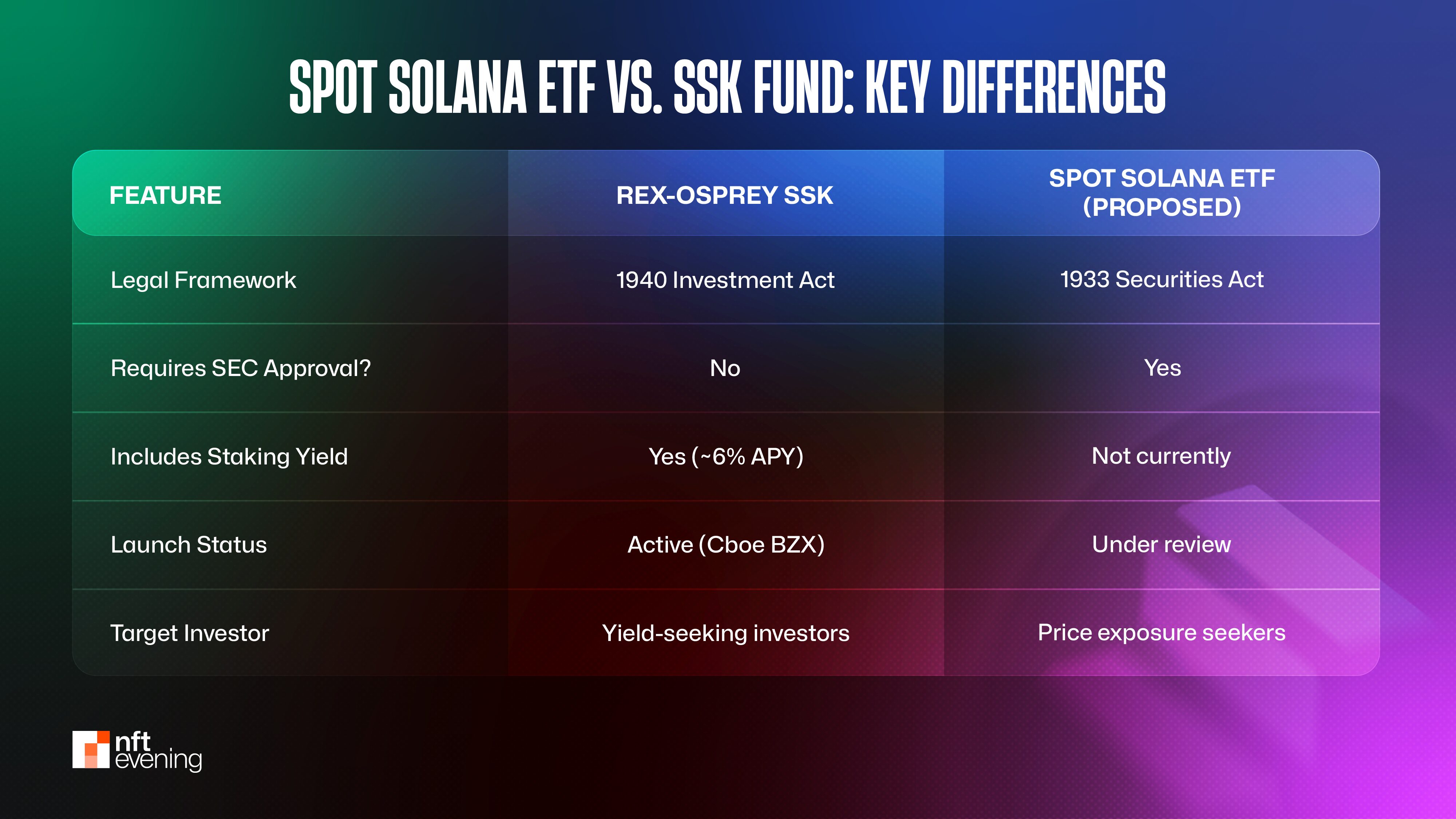 SPOT SOLANA ETF VS. SSK FUND: KEY DIFFERENCES

| FEATURE | REX-OSPREY SSK | SPOT SOLANA ETF (PROPOSED) |
|---|---|---|
| Legal Framework | 1940 Investment Act | 1933 Securities Act |
| Requires SEC Approval? | No | Yes |
| Includes Staking Yield | Yes (~6% APY) | Not currently |
| Launch Status | Active (Cboe BZX) | Under review |
| Target Investor | Yield-seeking investors | Price exposure seekers |

nft evening